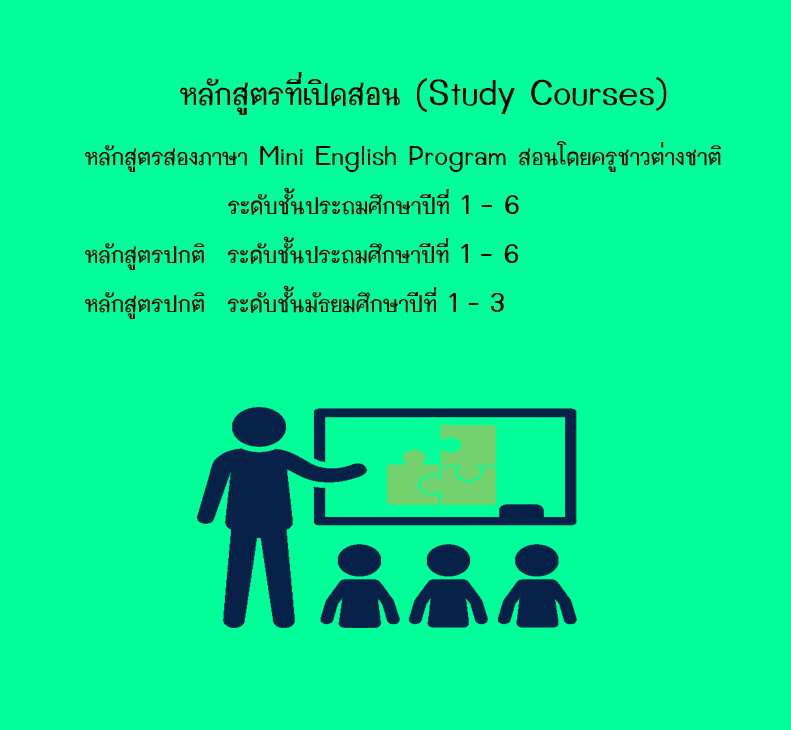 หลักสูตรที่เปิดสอน (Study Courses)

หลักสูตรสองภาษา Mini English Program สอนโดยครูชาวต่างชาติ ระดับชั้นประถมศึกษาปีที่ 1 - 6

หลักสูตรปกติ ระดับชั้นประถมศึกษาปีที่ 1 - 6

หลักสูตรปกติ ระดับชั้นมัธยมศึกษาปีที่ 1 - 3